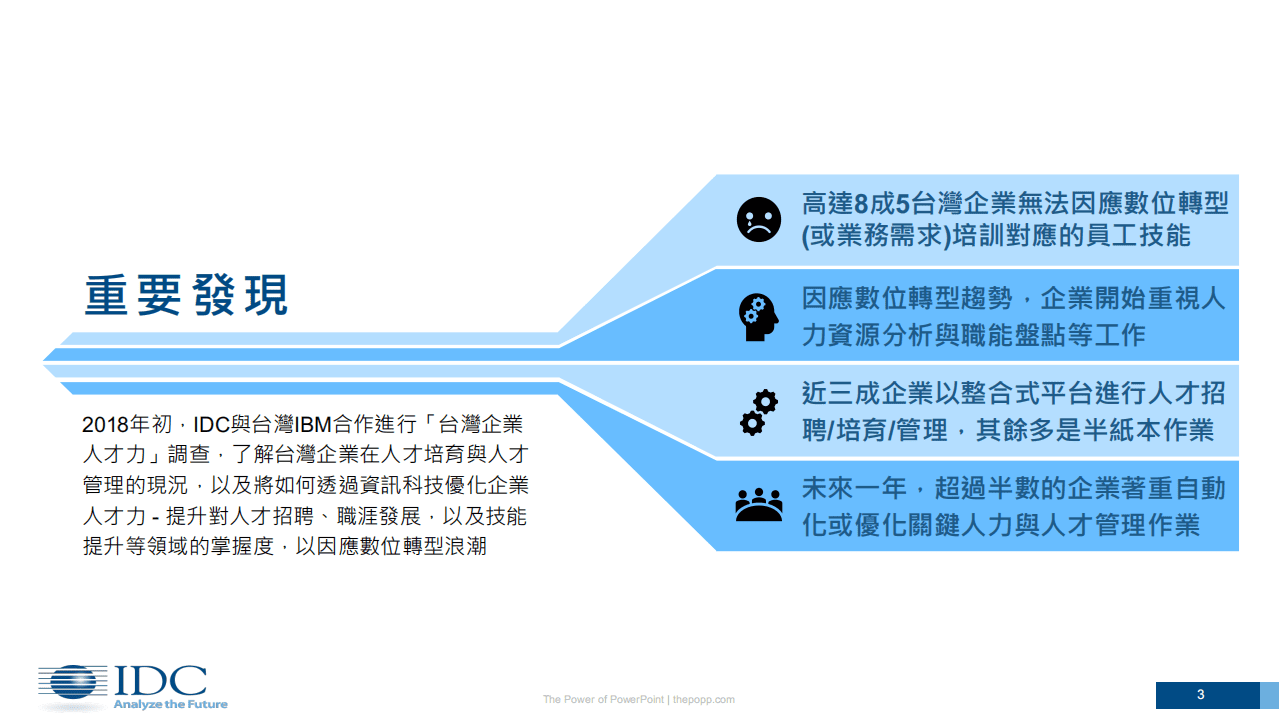 重要發現

2018年初，IDC與台灣IBM合作進行「台灣企業人才力」調查，了解台灣企業在人才培育與人才管理的現況，以及將如何透過資訊科技優化企業人才力 - 提升對人才招聘、職涯發展，以及技能提升等領域的掌握度，以因應數位轉型浪潮

高達8成5台灣企業無法因應數位轉型(或業務需求)培訓對應的員工技能

因應數位轉型趨勢，企業開始重視人力資源分析與職能盤點等工作

近三成企業以整合式平台進行人才招聘/培育/管理，其餘多是半紙本作業

未來一年，超過半數的企業著重自動化或優化關鍵人力與人才管理作業

IDC
Analyze the Future

The Power of PowerPoint | thepopp.com

3